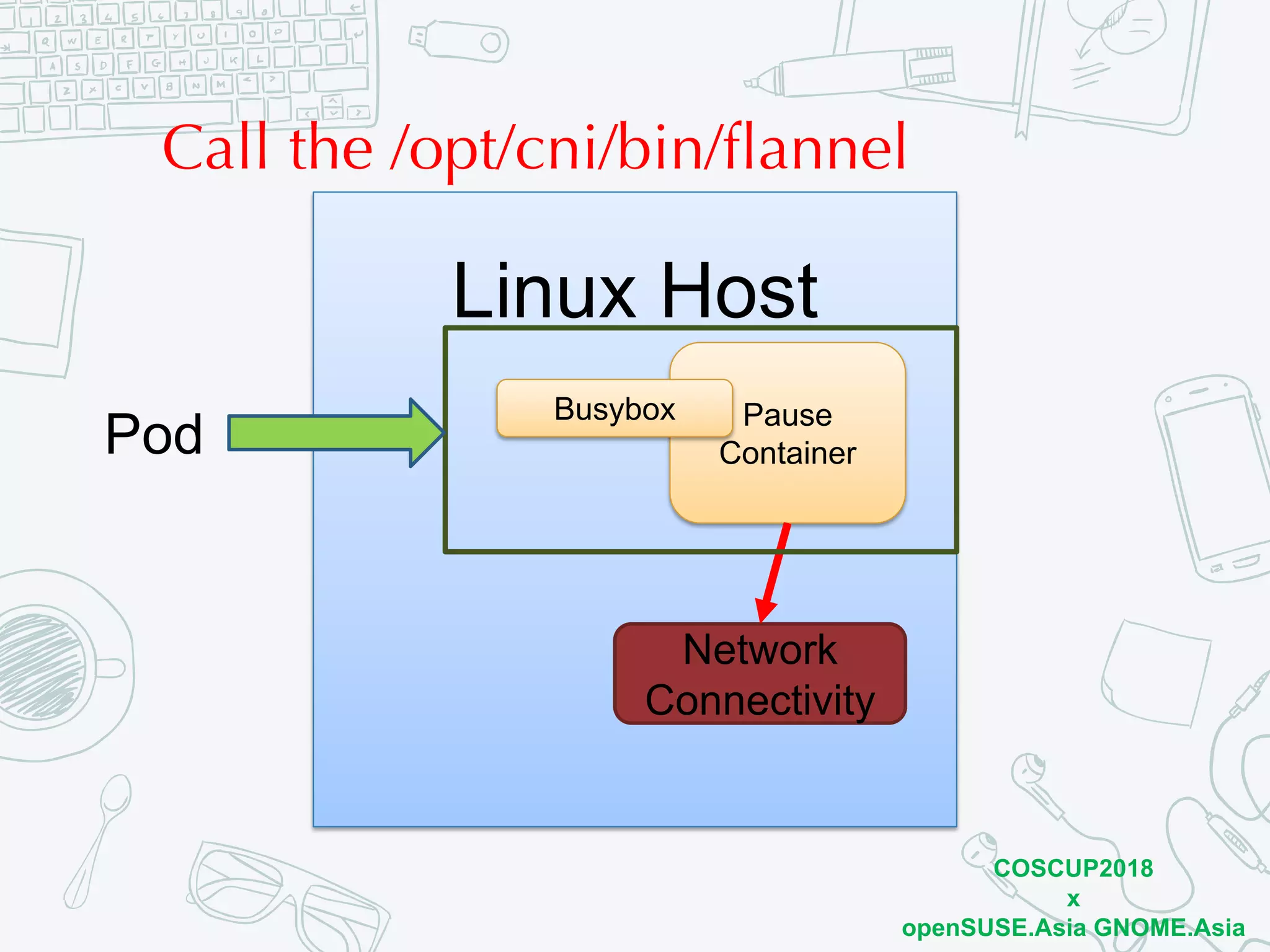 Call the /opt/cni/bin/flannel

Linux Host

Pod

Busybox

Pause Container

Network Connectivity

COSCUP2018
x
openSUSE.Asia GNOME.Asia